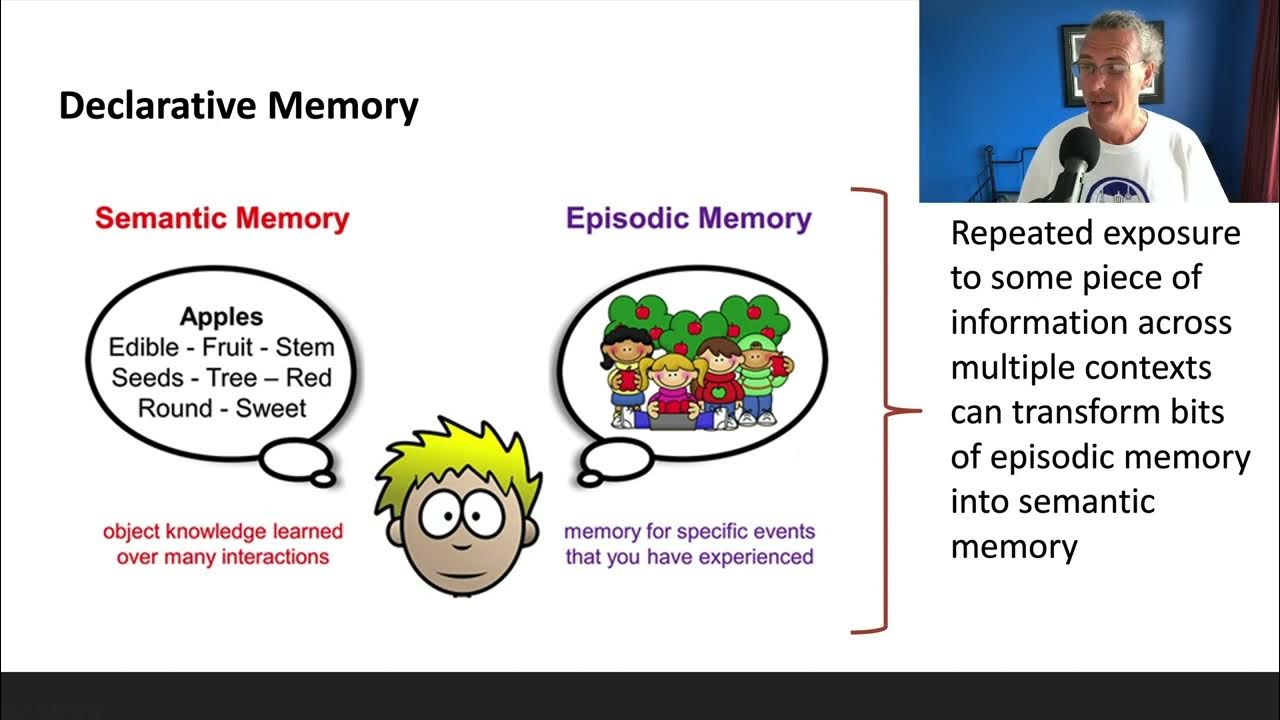 Declarative Memory

Semantic Memory

Apples
Edible - Fruit - Stem
Seeds - Tree – Red
Round - Sweet

object knowledge learned over many interactions

Episodic Memory

memory for specific events that you have experienced

Repeated exposure to some piece of information across multiple contexts can transform bits of episodic memory into semantic memory